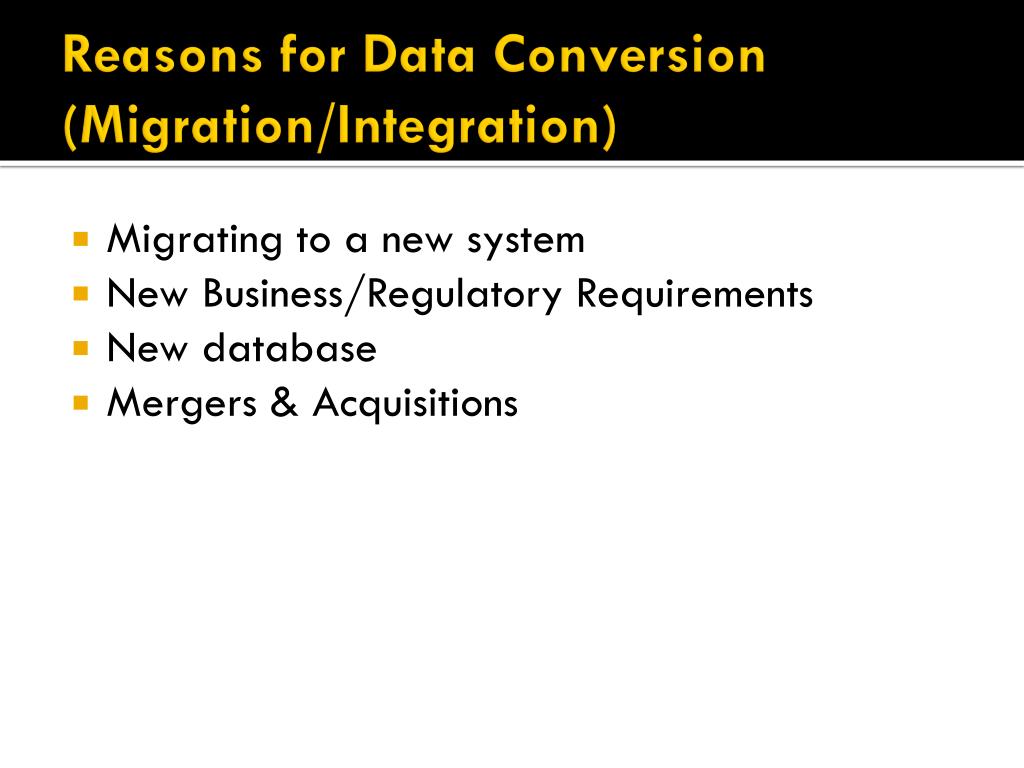 Reasons for Data Conversion (Migration/Integration)

- Migrating to a new system
- New Business/Regulatory Requirements
- New database
- Mergers & Acquisitions